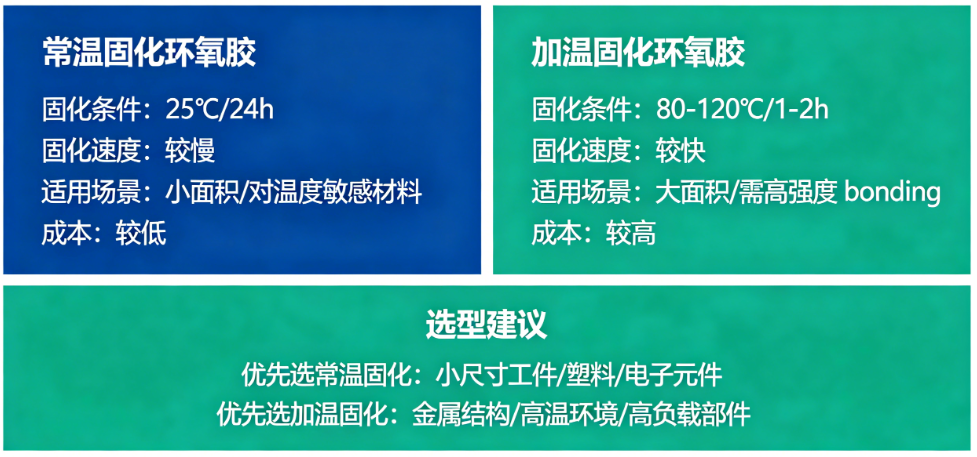 常温固化环氧胶

固化条件：25℃/24h
固化速度：较慢
适用场景：小面积/对温度敏感材料
成本：较低

加温固化环氧胶

固化条件：80-120℃/1-2h
固化速度：较快
适用场景：大面积/需高强度 bonding
成本：较高

选型建议

优先选常温固化：小尺寸工件/塑料/电子元件
优先选加温固化：金属结构/高温环境/高负载部件